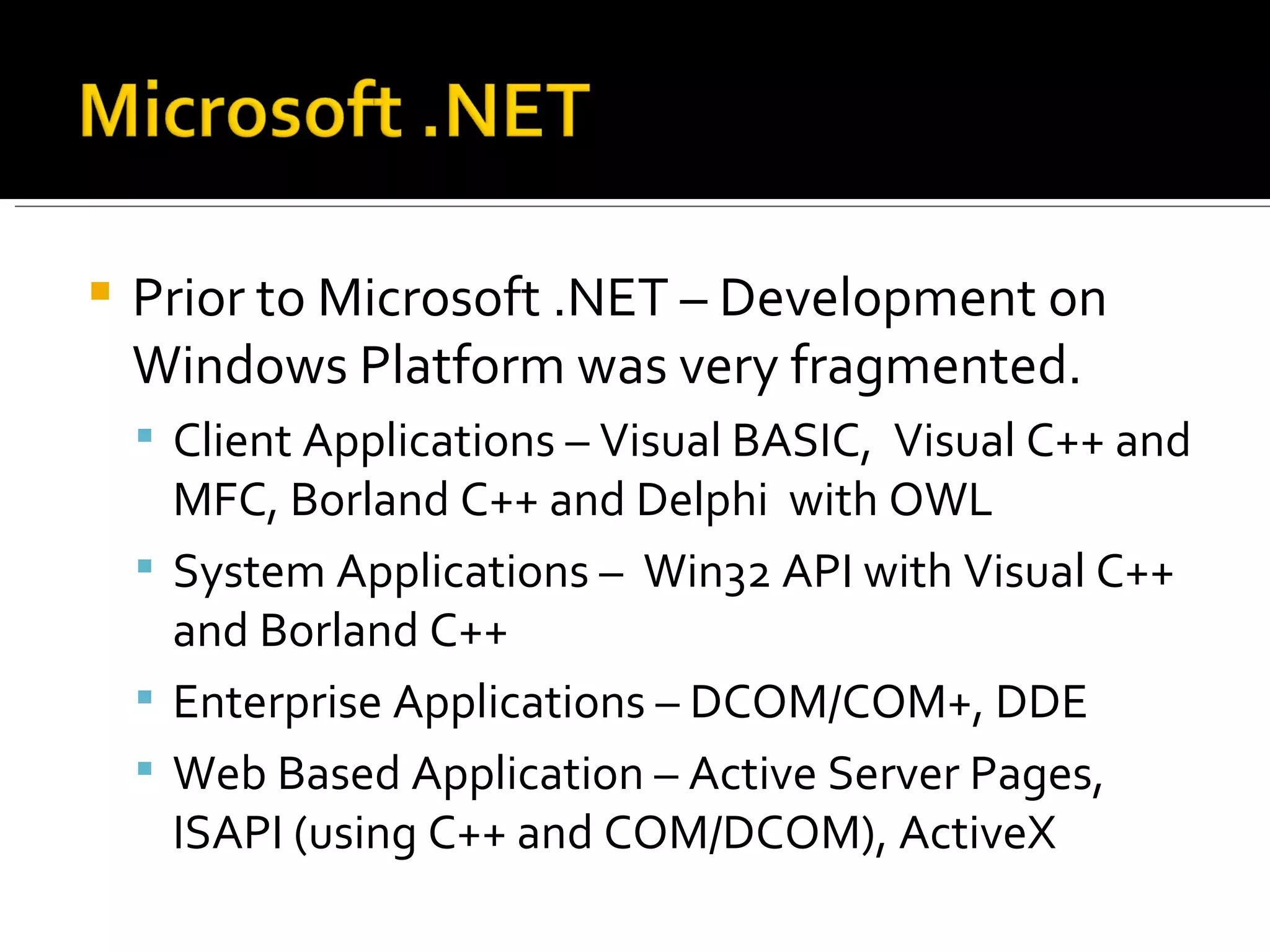 Microsoft .NET

Prior to Microsoft .NET – Development on Windows Platform was very fragmented.

Client Applications – Visual BASIC, Visual C++ and MFC, Borland C++ and Delphi with OWL

System Applications – Win32 API with Visual C++ and Borland C++

Enterprise Applications – DCOM/COM+, DDE

Web Based Application – Active Server Pages, ISAPI (using C++ and COM/DCOM), ActiveX